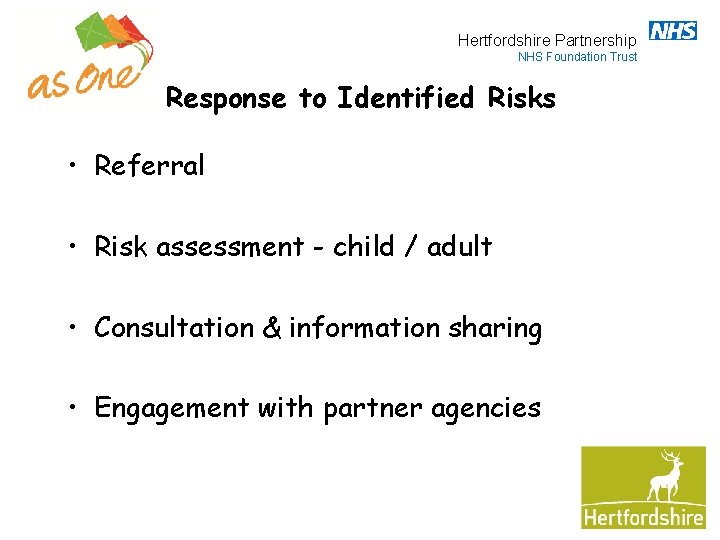 as One

Hertfordshire Partnership NHS
NHS Foundation Trust

Response to Identified Risks

• Referral

• Risk assessment - child / adult

• Consultation & information sharing

• Engagement with partner agencies

Hertfordshire